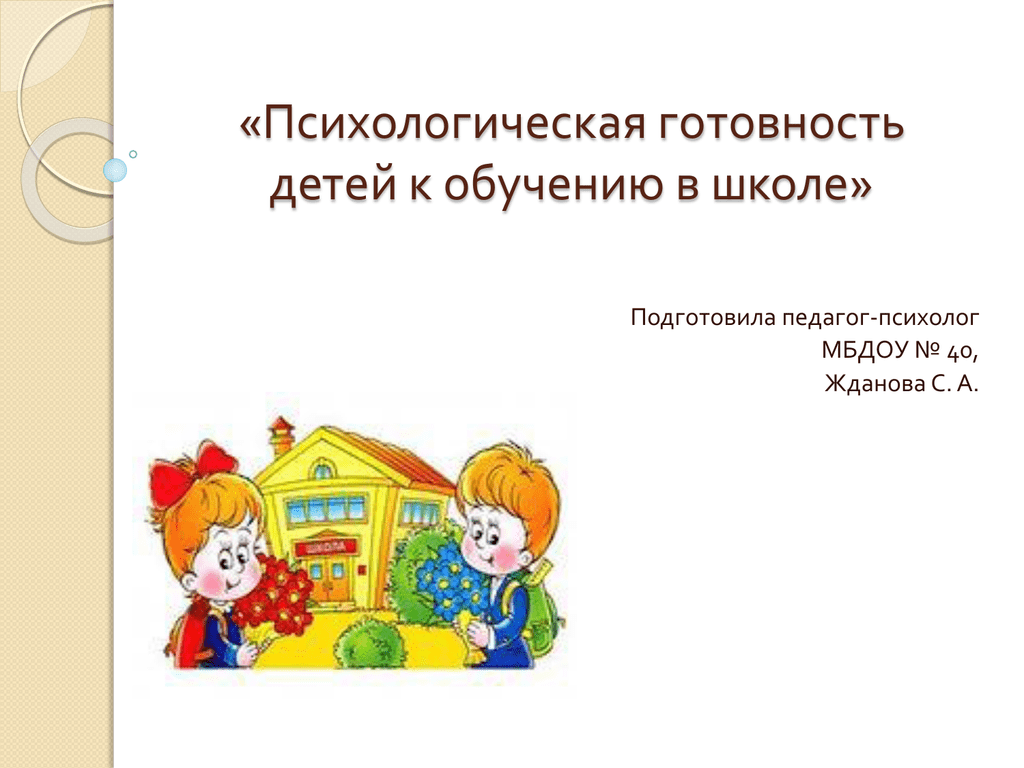 «Психологическая готовность детей к обучению в школе»

Подготовила педагог-психолог
МБДОУ № 40,
Жданова С. А.

ШКОЛА